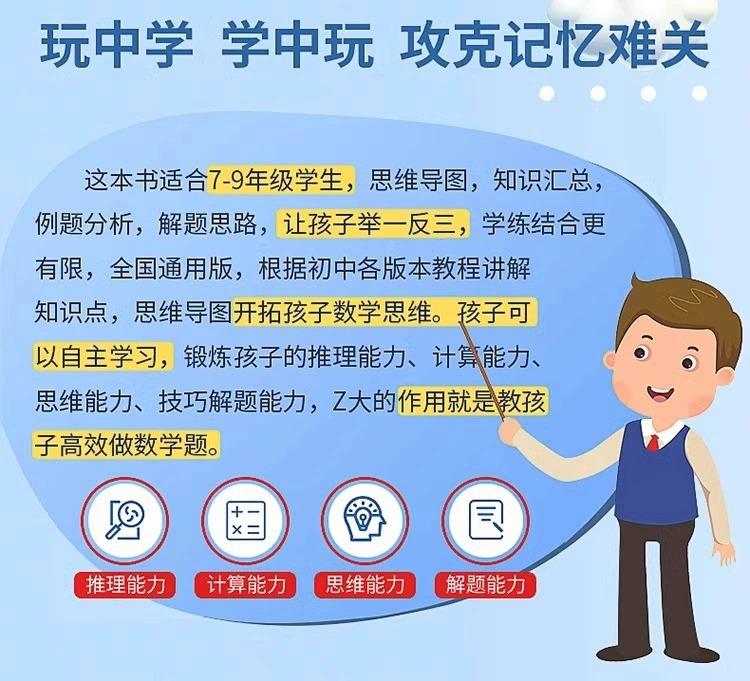 玩中学 学中玩 攻克记忆难关

这本书适合7-9年级学生，思维导图，知识汇总，例题分析，解题思路，让孩子举一反三，学练结合更有限，全国通用版，根据初中各版本教程讲解知识点，思维导图开拓孩子数学思维。孩子可以自主学习，锻炼孩子的推理能力、计算能力、思维能力、技巧解题能力，Z大的作用就是教孩子高效做数学题。

推理能力
计算能力
思维能力
解题能力